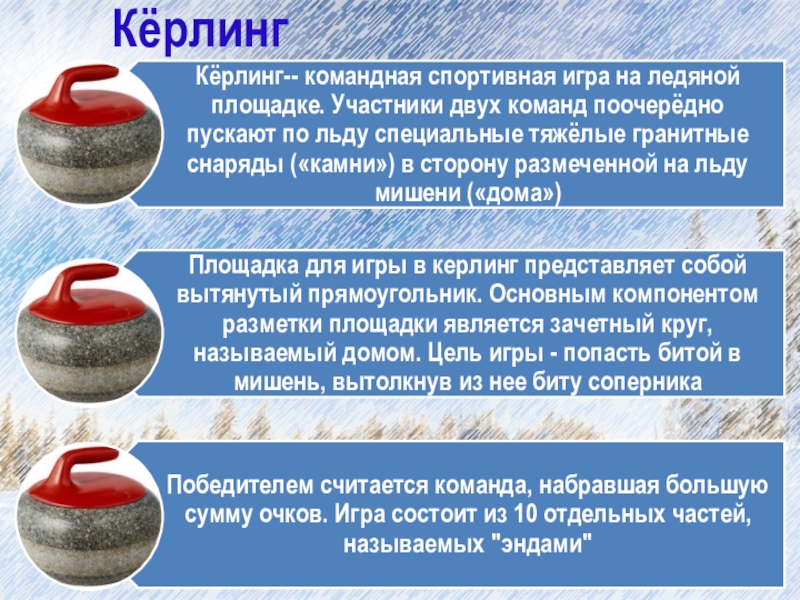 Кёрлинг

Кёрлинг-- командная спортивная игра на ледяной площадке. Участники двух команд поочерёдно пускают по льду специальные тяжёлые гранитные снаряды («камни») в сторону размеченной на льду мишени («дома»)

Площадка для игры в керлинг представляет собой вытянутый прямоугольник. Основным компонентом разметки площадки является зачетный круг, называемый домом. Цель игры - попасть битой в мишень, вытолкнув из нее биту соперника

Победителем считается команда, набравшая большую сумму очков. Игра состоит из 10 отдельных частей, называемых "эндами"